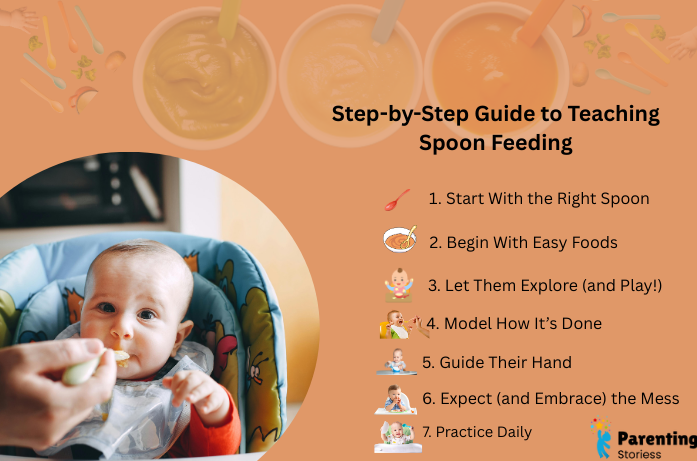 Step-by-Step Guide to Teaching Spoon Feeding

1. Start With the Right Spoon

2. Begin With Easy Foods

3. Let Them Explore (and Play!)

4. Model How It's Done

5. Guide Their Hand

6. Expect (and Embrace) the Mess

7. Practice Daily

Parenting Storiess